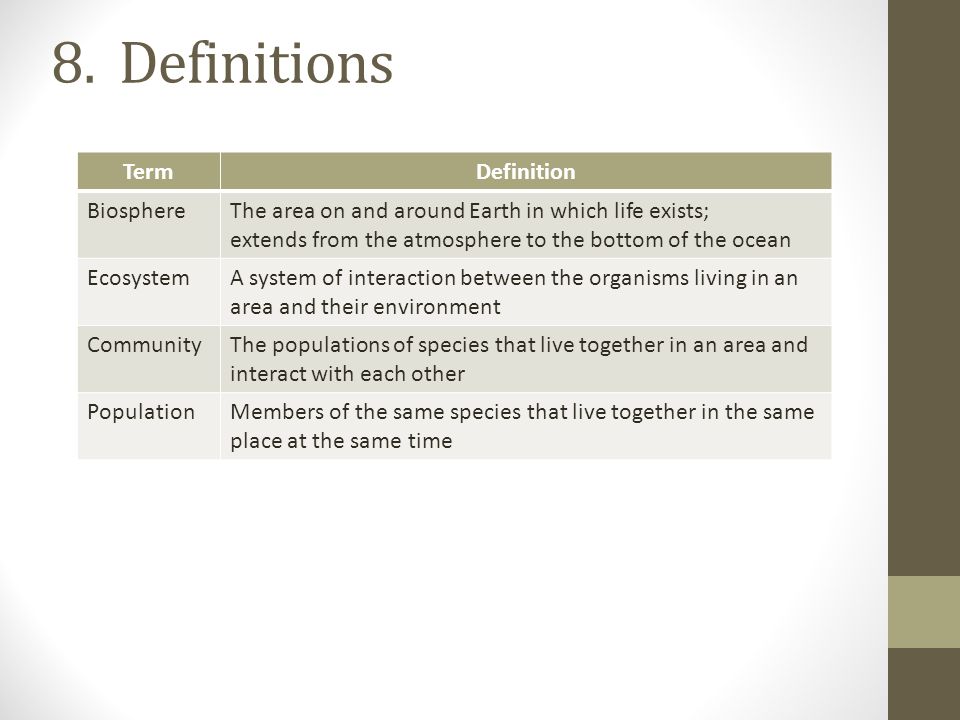 8. Definitions

| Term | Definition |
|---|---|
| Biosphere | The area on and around Earth in which life exists; extends from the atmosphere to the bottom of the ocean |
| Ecosystem | A system of interaction between the organisms living in an area and their environment |
| Community | The populations of species that live together in an area and interact with each other |
| Population | Members of the same species that live together in the same place at the same time |